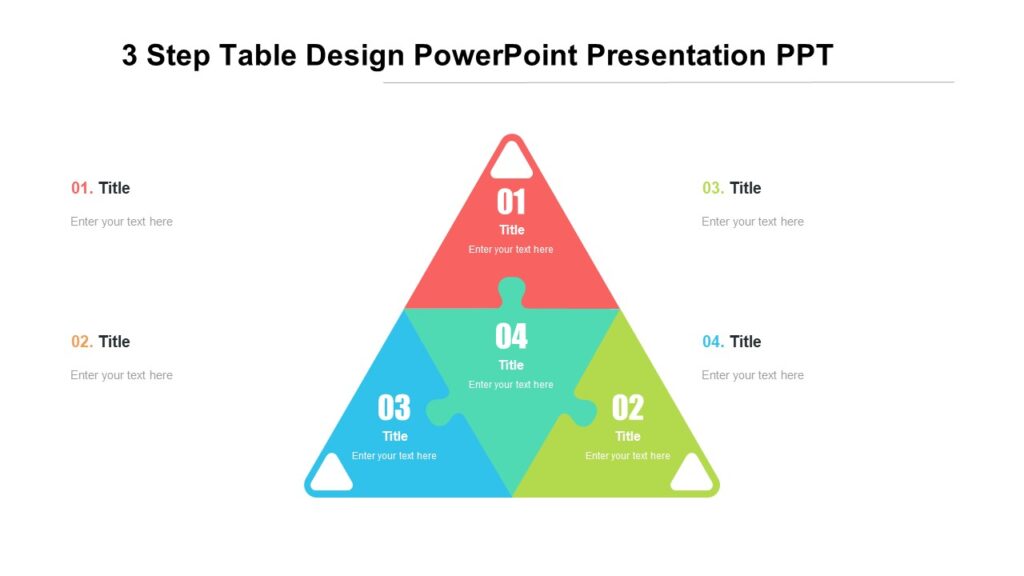 3 Step Table Design PowerPoint Presentation PPT

01. Title

Enter your text here

02. Title

Enter your text here

01

Title

Enter your text here

04

Title

Enter your text here

03

Title

Enter your text here

02

Title

Enter your text here

03. Title

Enter your text here

04. Title

Enter your text here